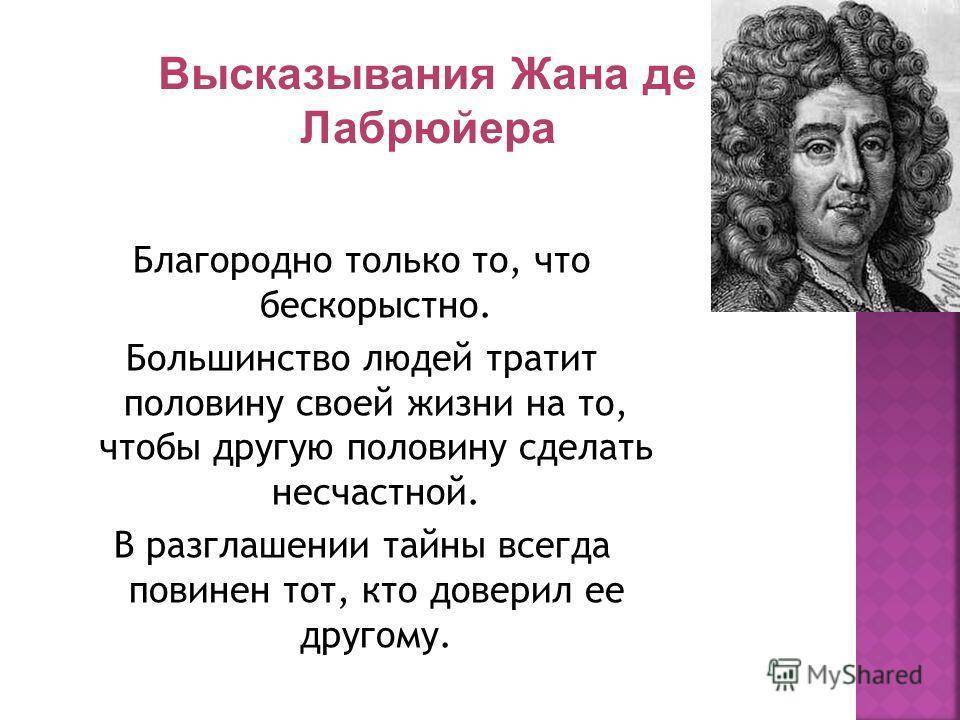 Высказывания Жана де Лабрюйера

Благородно только то, что бескорыстно.

Большинство людей тратит половину своей жизни на то, чтобы другую половину сделать несчастной.

В разглашении тайны всегда повинен тот, кто доверил ее другому.

MyShared